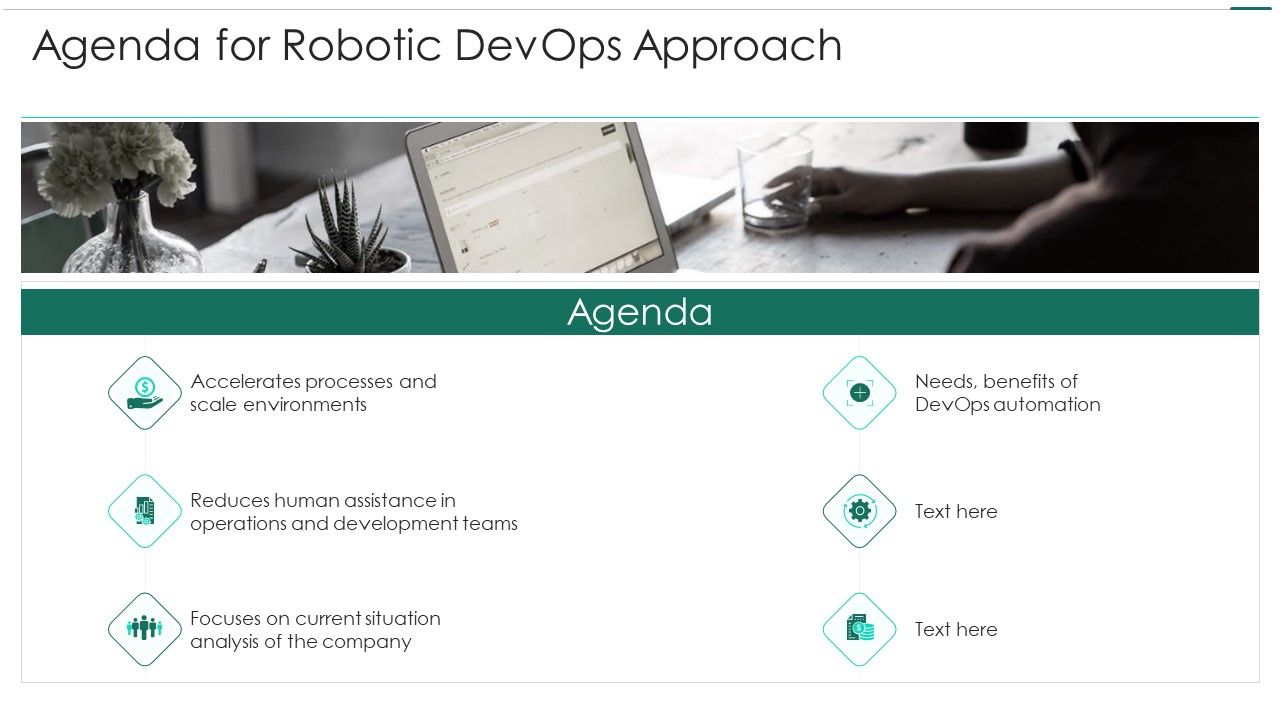 Agenda for Robotic DevOps Approach

Agenda

Accelerates processes and scale environments

Reduces human assistance in operations and development teams

Focuses on current situation analysis of the company

Needs, benefits of DevOps automation

Text here

Text here